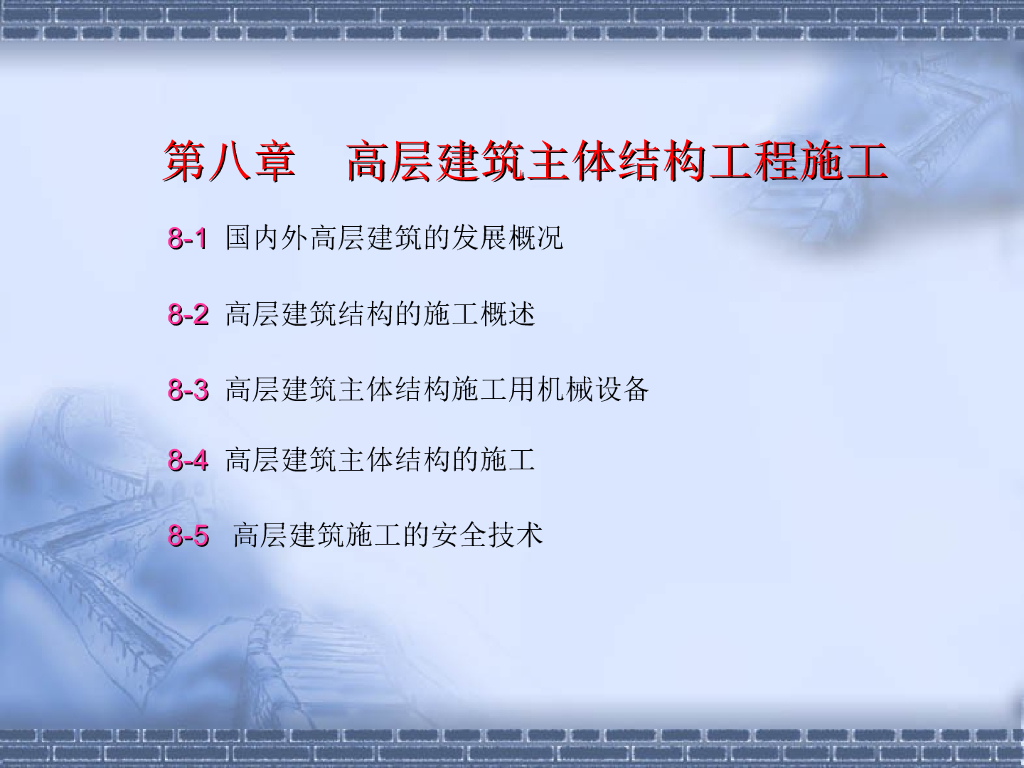 第八章 高层建筑主体结构工程施工

8-1 国内外高层建筑的发展概况

8-2 高层建筑结构的施工概述

8-3 高层建筑主体结构施工用机械设备

8-4 高层建筑主体结构的施工

8-5 高层建筑施工的安全技术